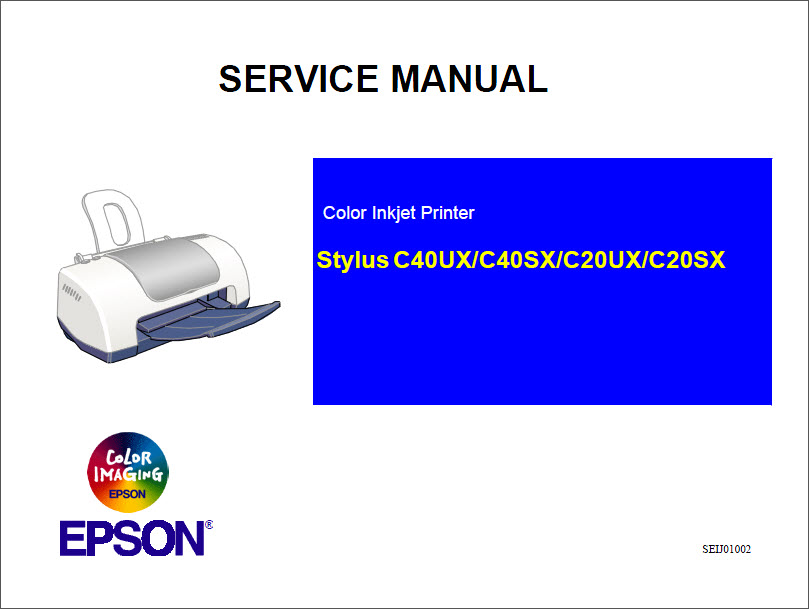 SERVICE MANUAL

Color Inkjet Printer

Stylus C40UX/C40SX/C20UX/C20SX

COLOR IMAGING EPSON

EPSON®

SEIJ01002